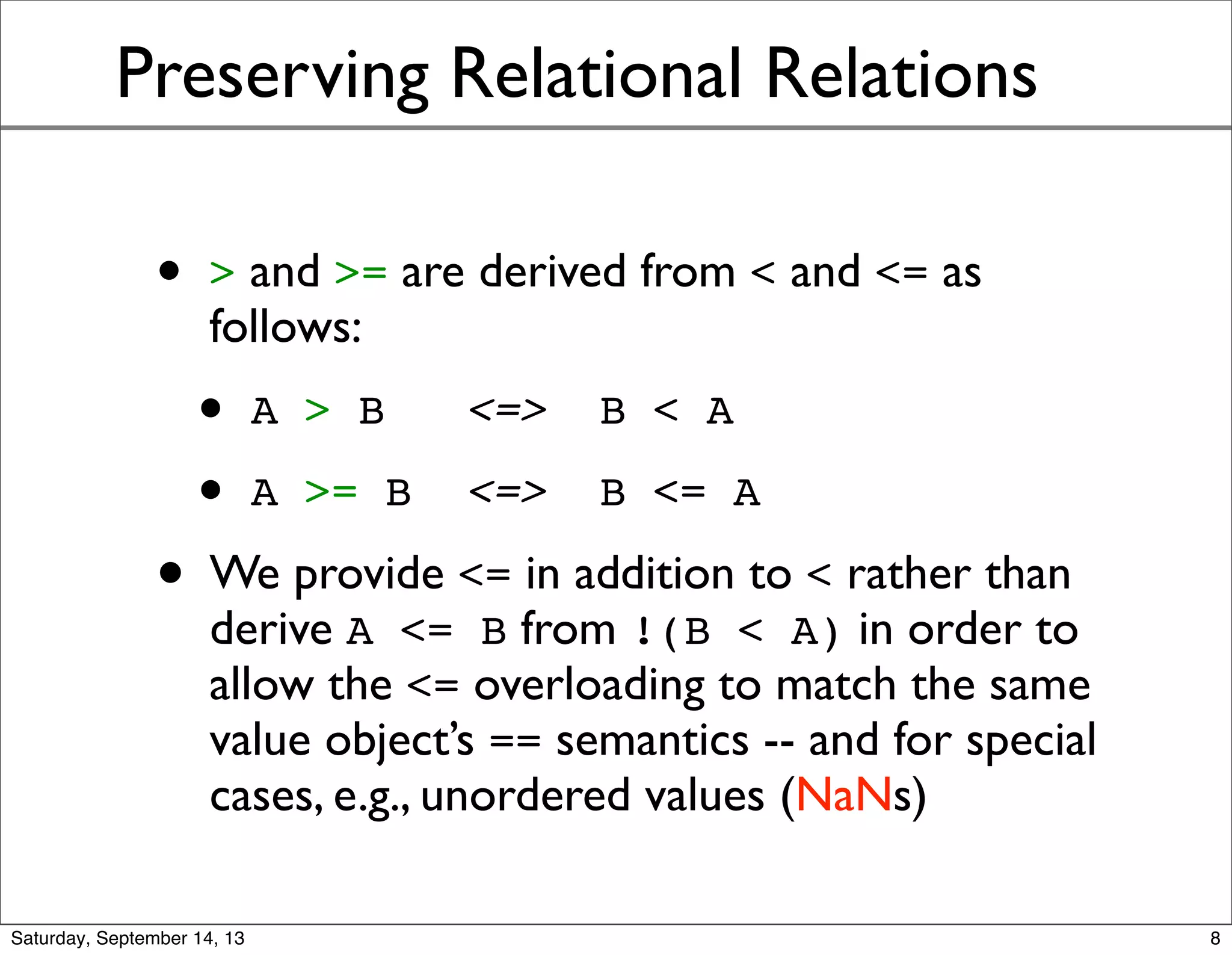 Preserving Relational Relations

• > and >= are derived from < and <= as follows:

• A > B <=> B < A

• A >= B <=> B <= A

• We provide <= in addition to < rather than derive A <= B from !(B < A) in order to allow the <= overloading to match the same value object's == semantics -- and for special cases, e.g., unordered values (NaNs)

Saturday, September 14, 13

8